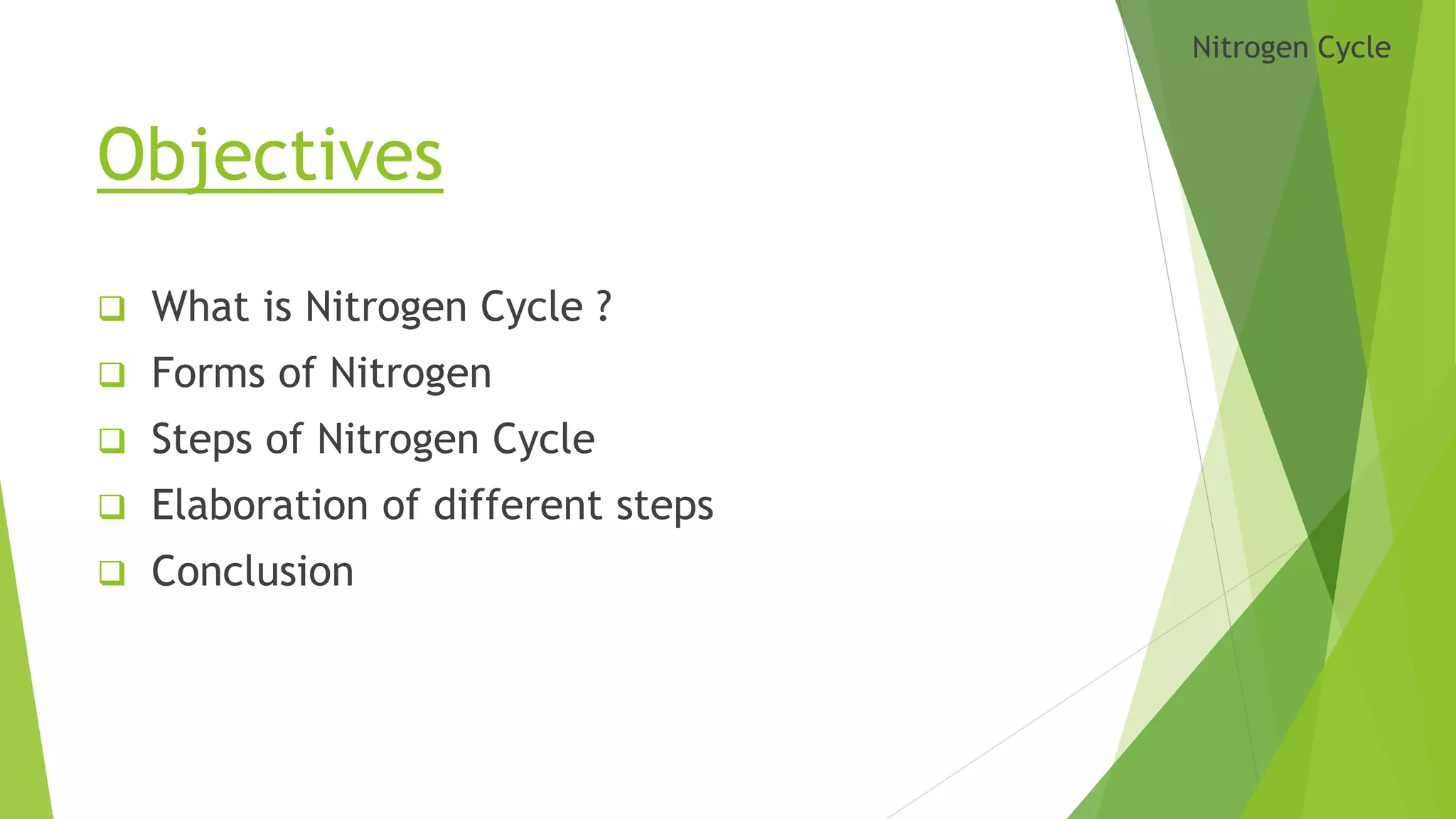 Nitrogen Cycle

Objectives

❑ What is Nitrogen Cycle ?
❑ Forms of Nitrogen
❑ Steps of Nitrogen Cycle
❑ Elaboration of different steps
❑ Conclusion